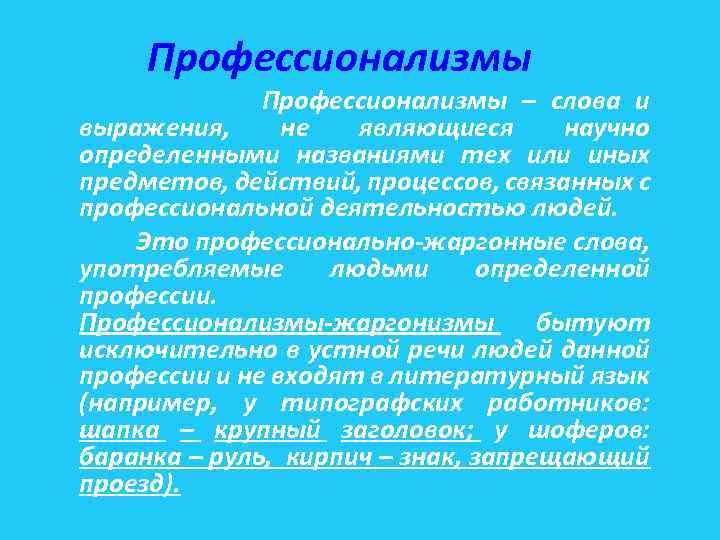 Профессионализмы

Профессионализмы – слова и выражения, не являющиеся научно определенными названиями тех или иных предметов, действий, процессов, связанных с профессиональной деятельностью людей.

Это профессионально-жаргонные слова, употребляемые людьми определенной профессии.
Профессионализмы-жаргонизмы бытуют исключительно в устной речи людей данной профессии и не входят в литературный язык (например, у типографских работников: шапка – крупный заголовок; у шоферов: баранка – руль, кирпич – знак, запрещающий проезд).